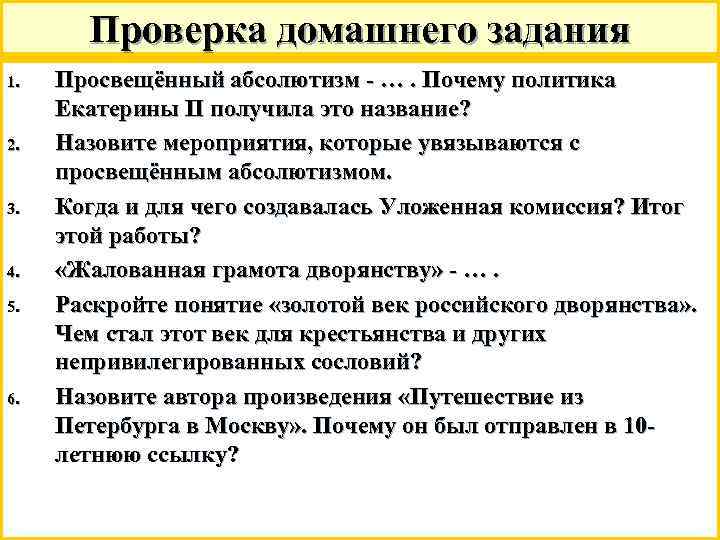 Проверка домашнего задания

1. Просвещённый абсолютизм - … . Почему политика Екатерины II получила это название?

2. Назовите мероприятия, которые увязываются с просвещённым абсолютизмом.

3. Когда и для чего создавалась Уложенная комиссия? Итог этой работы?

4. «Жалованная грамота дворянству» - … .

5. Раскройте понятие «золотой век российского дворянства». Чем стал этот век для крестьянства и других непривилегированных сословий?

6. Назовите автора произведения «Путешествие из Петербурга в Москву». Почему он был отправлен в 10-летнюю ссылку?